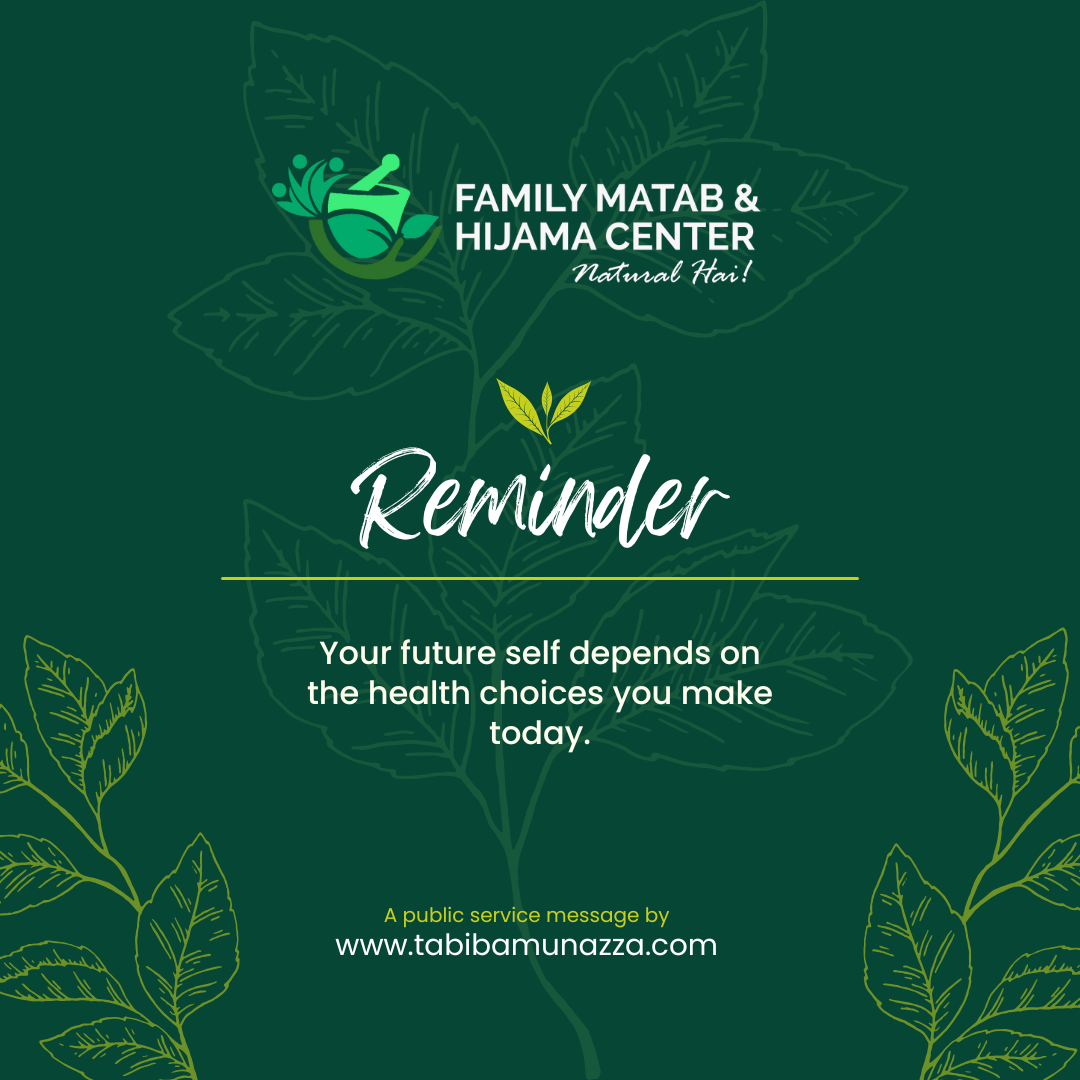 FAMILY MATAB &
HIJAMA CENTER
Natural Hai!

Reminder

Your future self depends on the health choices you make today.

A public service message by
www.tabibamunazza.com